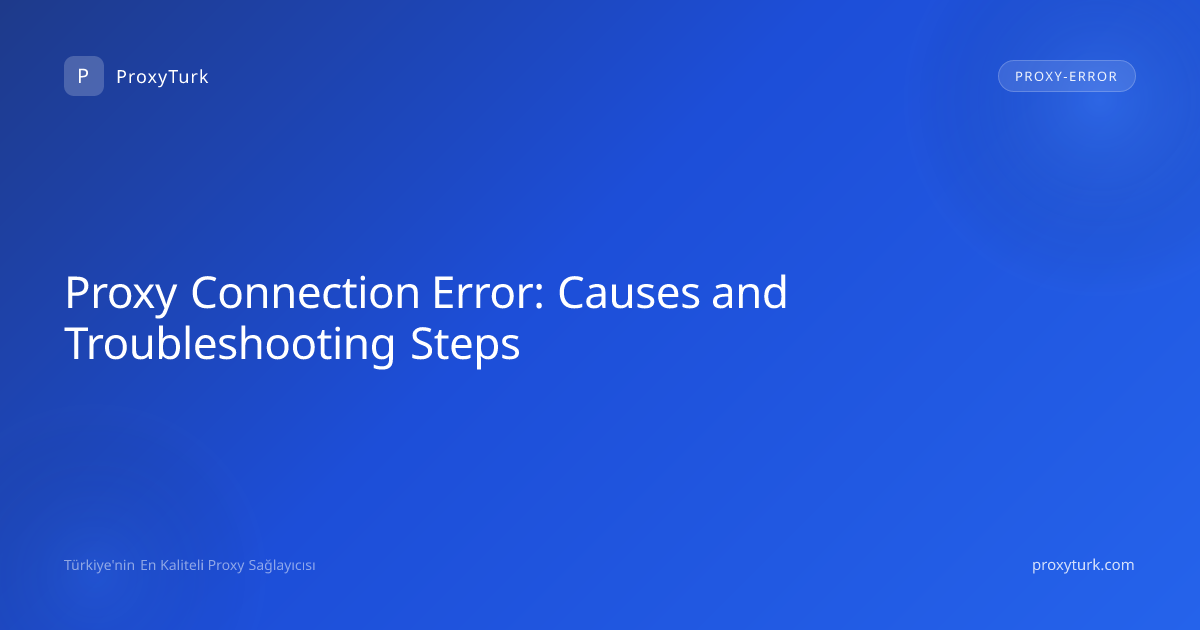 P ProxyTurk

PROXY-ERROR

Proxy Connection Error: Causes and Troubleshooting Steps

Türkiye'nin En Kaliteli Proxy Sağlayıcısı

proxyturk.com